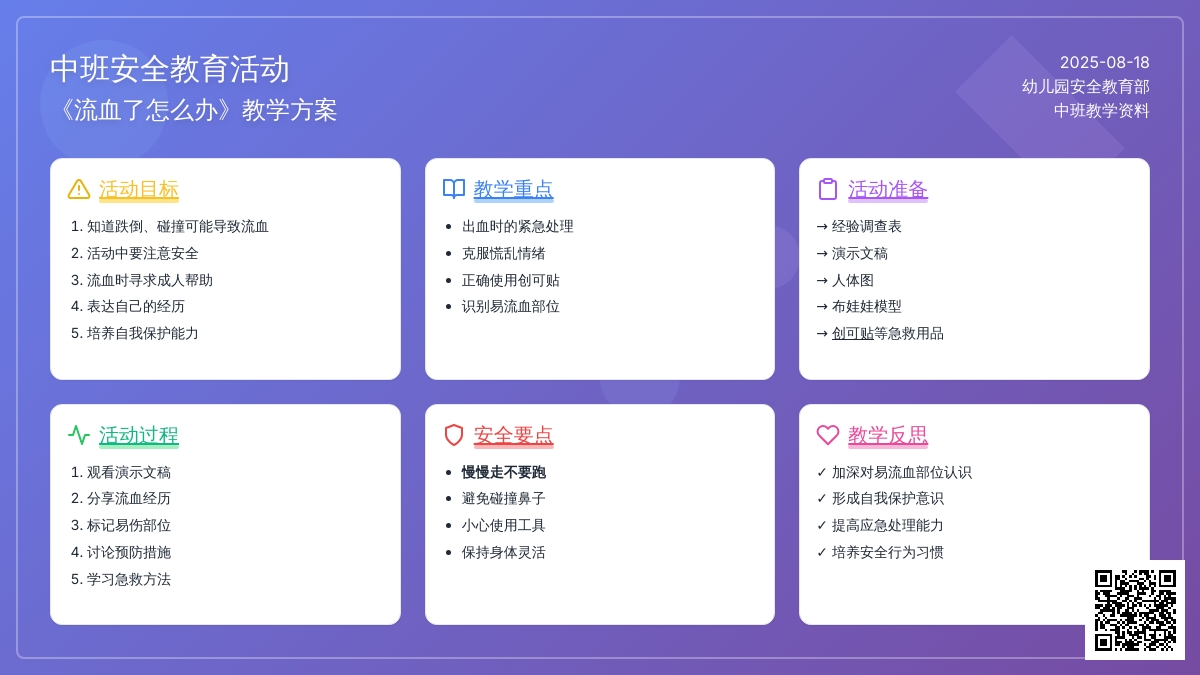 中班安全教育活动
《流血了怎么办》教学方案

2025-08-18
幼儿园安全教育部
中班教学资料

活动目标
1. 知道跌倒、碰撞可能导致流血
2. 活动中要注意安全
3. 流血时寻求成人帮助
4. 表达自己的经历
5. 培养自我保护能力

教学重点
• 出血时的紧急处理
• 克服慌乱情绪
• 正确使用创可贴
• 识别易流血部位

活动准备
→ 经验调查表
→ 演示文稿
→ 人体图
→ 布娃娃模型
→ 创可贴等急救用品

活动过程
1. 观看演示文稿
2. 分享流血经历
3. 标记易伤部位
4. 讨论预防措施
5. 学习急救方法

安全要点
• 慢慢走不要跑
• 避免碰撞鼻子
• 小心使用工具
• 保持身体灵活

教学反思
✓ 加深对易流血部位认识
✓ 形成自我保护意识
✓ 提高应急处理能力
✓ 培养安全行为习惯